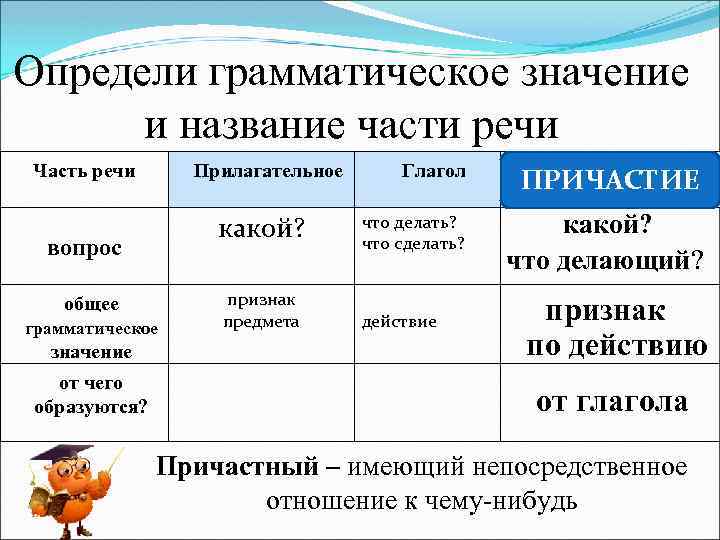 Определи грамматическое значение и название части речи

| Часть речи | Прилагательное | Глагол | ПРИЧАСТИЕ |
|---|---|---|---|
| вопрос | какой? | что делать? что сделать? | какой? что делающий? |
| общее грамматическое значение | признак предмета | действие | признак по действию |
| от чего образуются? | | | от глагола |

Причастный – имеющий непосредственное отношение к чему-нибудь